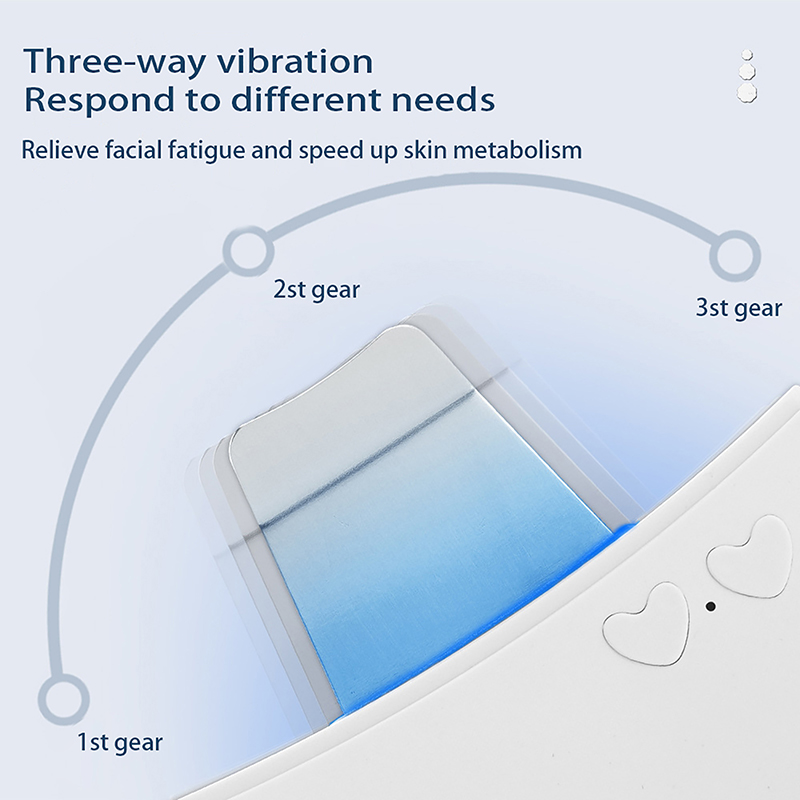 Three-way vibration
Respond to different needs

Relieve facial fatigue and speed up skin metabolism

2st gear

3st gear

1st gear